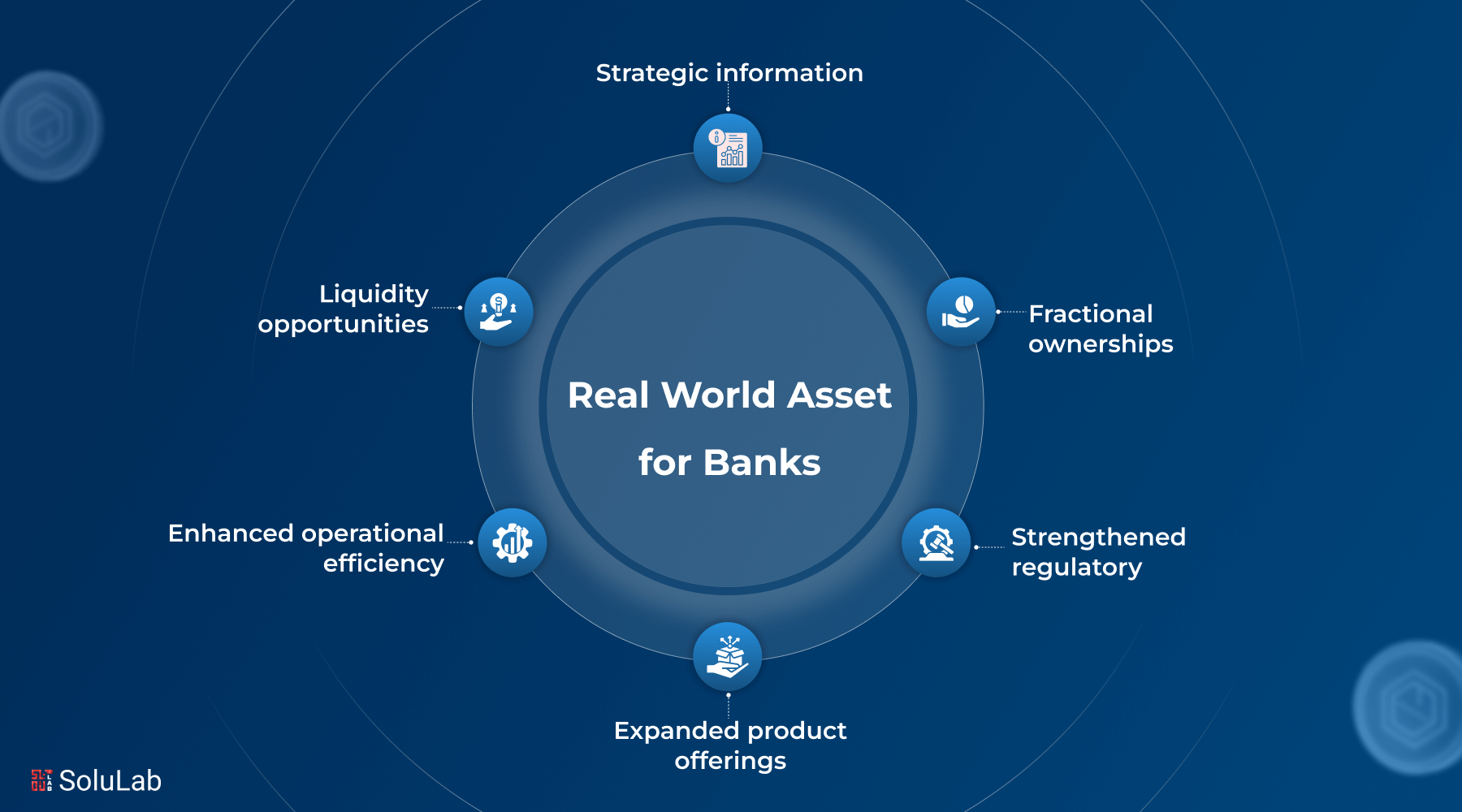 Strategic information

Liquidity opportunities

Fractional ownerships

Real World Asset for Banks

Enhanced operational efficiency

Strengthened regulatory

Expanded product offerings

SoluLab